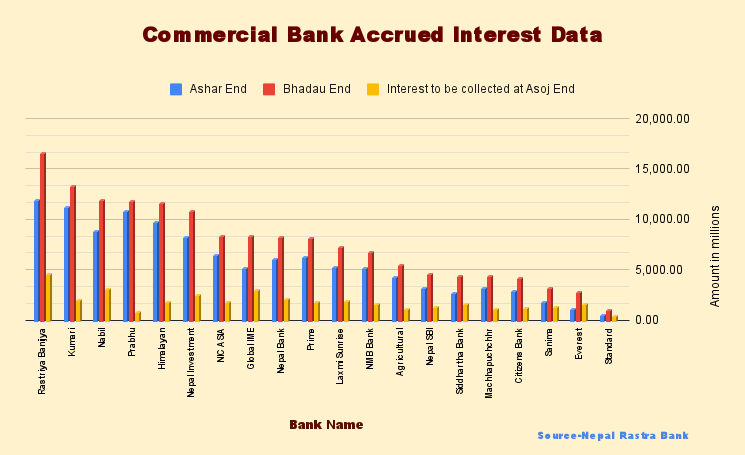 Commercial Bank Accrued Interest Data

Ashar End
Bhadau End
Interest to be collected at Asoj End

20,000.00
15,000.00
10,000.00
5,000.00
0.00

Amount in millions

Rastriya Banijya
Kumari
Nabil
Prabhu
Himalayan
Nepal Investment
NIC ASIA
Global IME
Nepal Bank
Prime
Laxmi Sunrise
NMB Bank
Agricultural
Nepal SBI
Siddhartha Bank
Machhapuchchhr
Citizens Bank
Sanima
Everest
Standard

Bank Name

Source-Nepal Rastra Bank